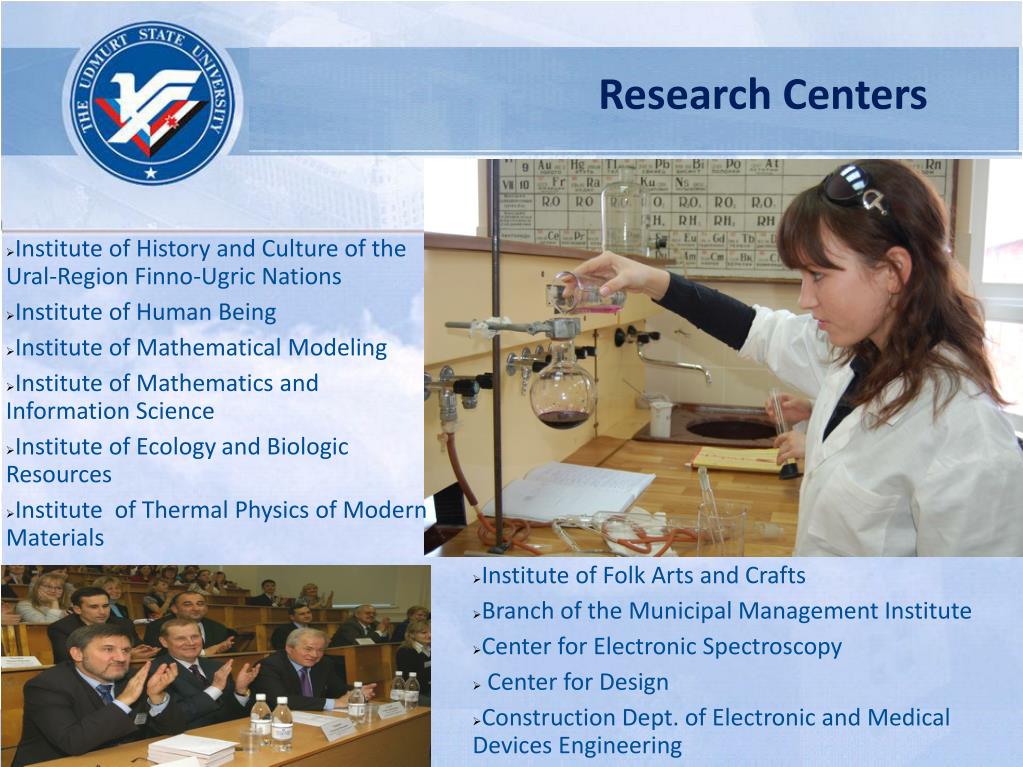 THE UDMURT STATE UNIVERSITY

Research Centers

➢Institute of History and Culture of the Ural-Region Finno-Ugric Nations
➢Institute of Human Being
➢Institute of Mathematical Modeling
➢Institute of Mathematics and Information Science
➢Institute of Ecology and Biologic Resources
➢Institute of Thermal Physics of Modern Materials

➢Institute of Folk Arts and Crafts
➢Branch of the Municipal Management Institute
➢Center for Electronic Spectroscopy
➢ Center for Design
➢Construction Dept. of Electronic and Medical Devices Engineering